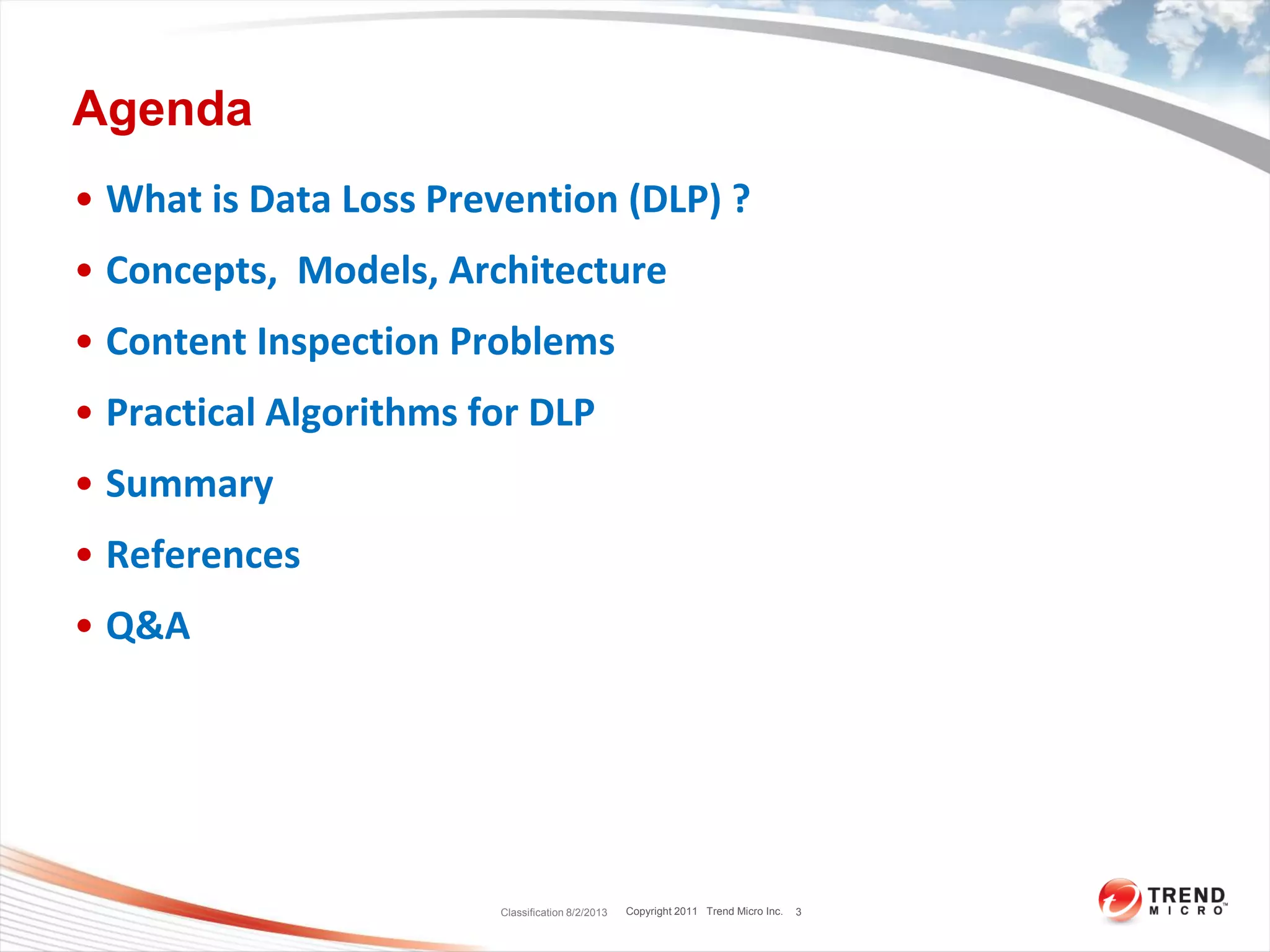 Agenda

• What is Data Loss Prevention (DLP) ?
• Concepts, Models, Architecture
• Content Inspection Problems
• Practical Algorithms for DLP
• Summary
• References
• Q&A

Classification 8/2/2013 Copyright 2011 Trend Micro Inc. 3

TREND MICRO™